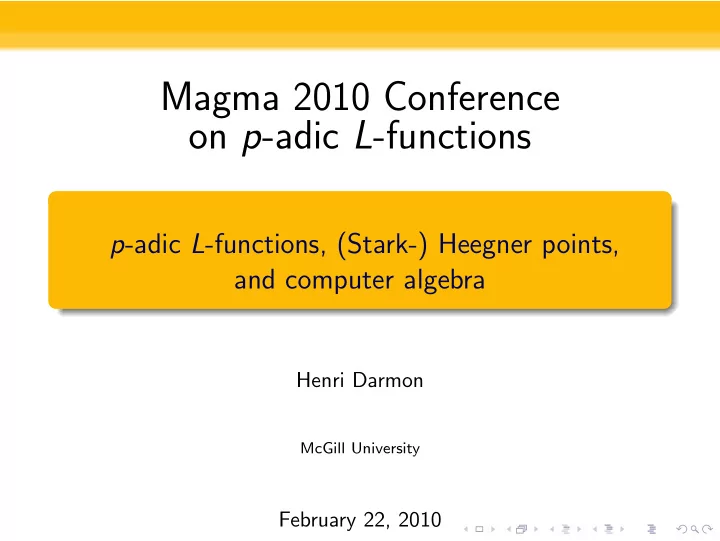 Magma 2010 Conference on $p$-adic $L$-functions

$p$-adic $L$-functions, (Stark-) Heegner points, and computer algebra

Henri Darmon

McGill University

February 22, 2010